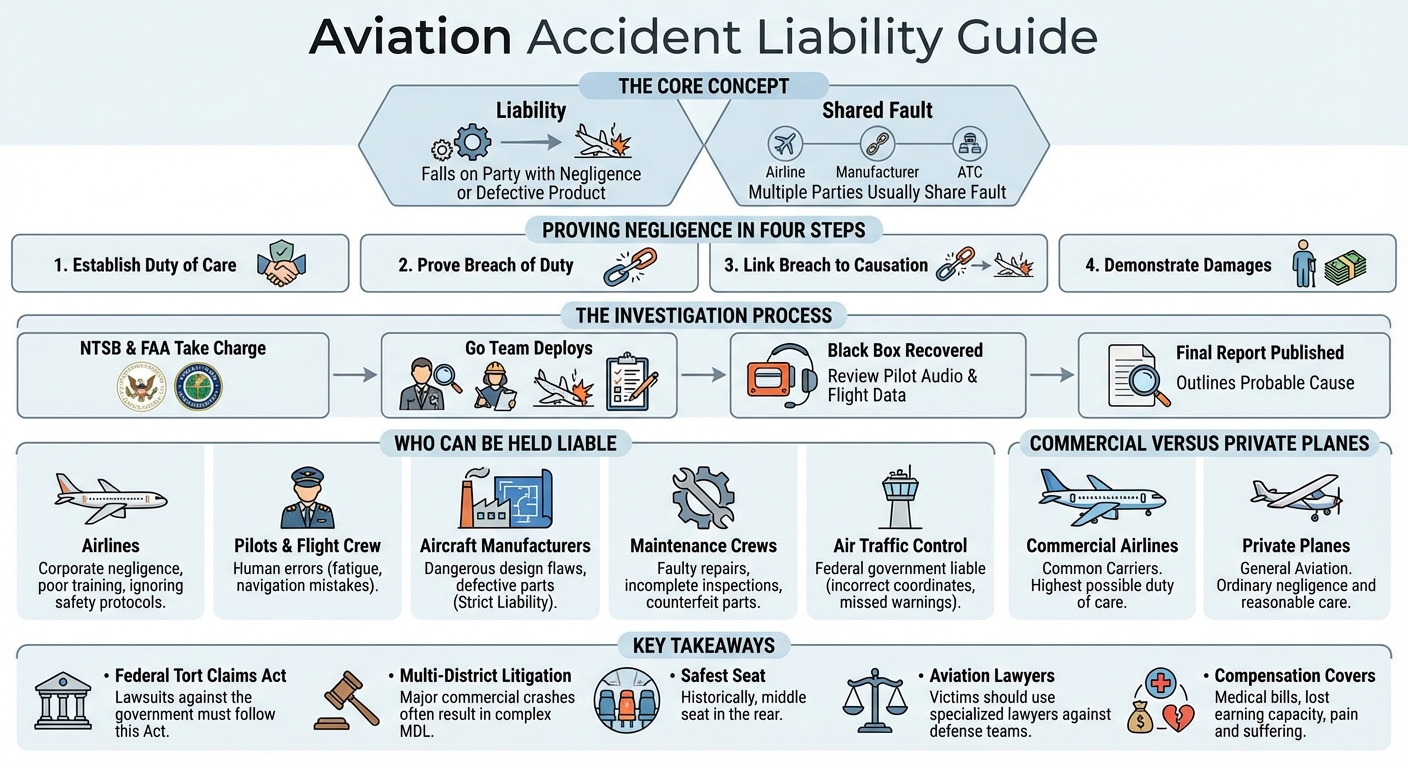 Aviation Accident Liability Guide

THE CORE CONCEPT

Liability
Falls on Party with Negligence or Defective Product

Shared Fault
Airline
Manufacturer
ATC
Multiple Parties Usually Share Fault

PROVING NEGLIGENCE IN FOUR STEPS

1. Establish Duty of Care
2. Prove Breach of Duty
3. Link Breach to Causation
4. Demonstrate Damages

THE INVESTIGATION PROCESS

NTSB & FAA Take Charge
Go Team Deploys
Black Box Recovered
Review Pilot Audio & Flight Data
Final Report Published
Outlines Probable Cause

WHO CAN BE HELD LIABLE

Airlines
Corporate negligence, poor training, ignoring safety protocols.

Pilots & Flight Crew
Human errors (fatigue, navigation mistakes).

Aircraft Manufacturers
Dangerous design flaws, defective parts (Strict Liability).

Maintenance Crews
Faulty repairs, incomplete inspections, counterfeit parts.

Air Traffic Control
Federal government liable (incorrect coordinates, missed warnings).

COMMERCIAL VERSUS PRIVATE PLANES

Commercial Airlines
Common Carriers. Highest possible duty of care.

Private Planes
General Aviation. Ordinary negligence and reasonable care.

KEY TAKEAWAYS

• Federal Tort Claims Act
Lawsuits against the government must follow this Act.

• Multi-District Litigation
Major commercial crashes often result in complex MDL.

• Safest Seat
Historically, middle seat in the rear.

• Aviation Lawyers
Victims should use specialized lawyers against defense teams.

• Compensation Covers
Medical bills, lost earning capacity, pain and suffering.